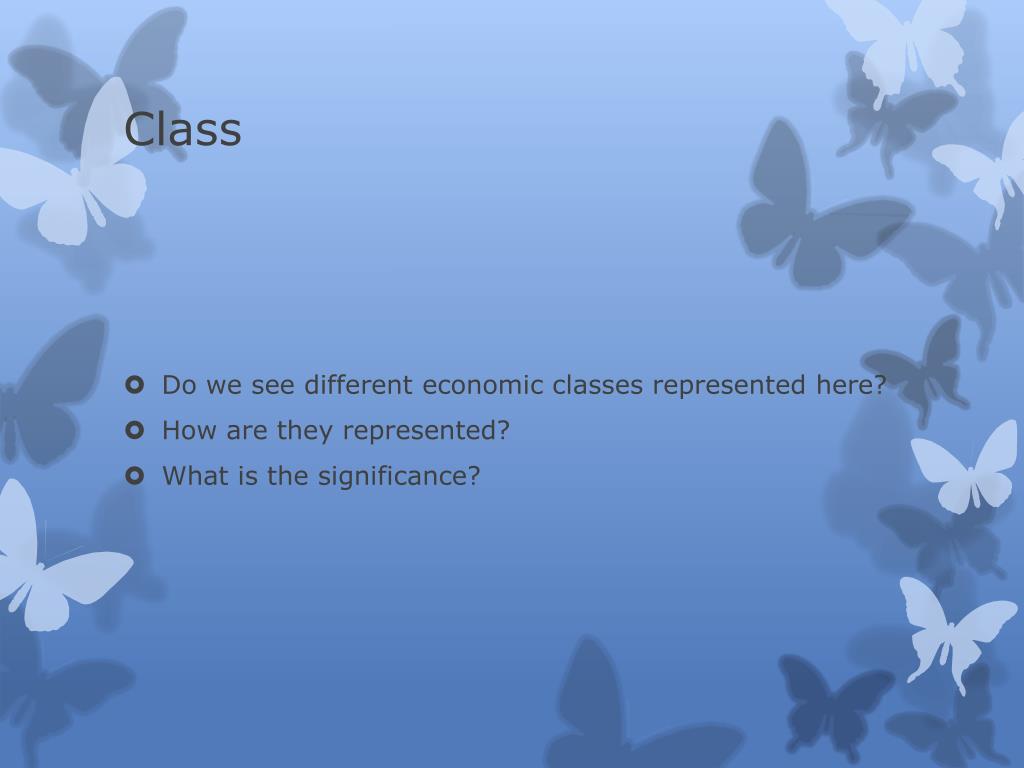 Class

- Do we see different economic classes represented here?
- How are they represented?
- What is the significance?